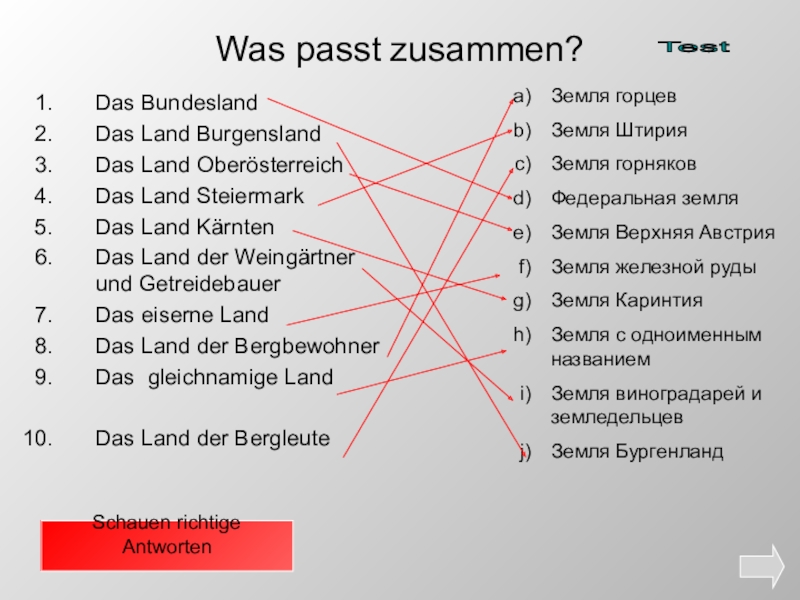 Was passt zusammen?

Test

1. Das Bundesland
2. Das Land Burgensland
3. Das Land Oberösterreich
4. Das Land Steiermark
5. Das Land Kärnten
6. Das Land der Weingärtner und Getreidebauer
7. Das eiserne Land
8. Das Land der Bergbewohner
9. Das gleichnamige Land
10. Das Land der Bergleute

a) Земля горцев
b) Земля Штирия
c) Земля горняков
d) Федеральная земля
e) Земля Верхняя Австрия
f) Земля железной руды
g) Земля Каринтия
h) Земля с одноименным названием
i) Земля виноградарей и земледельцев
j) Земля Бургенланд

Schauen richtige Antworten